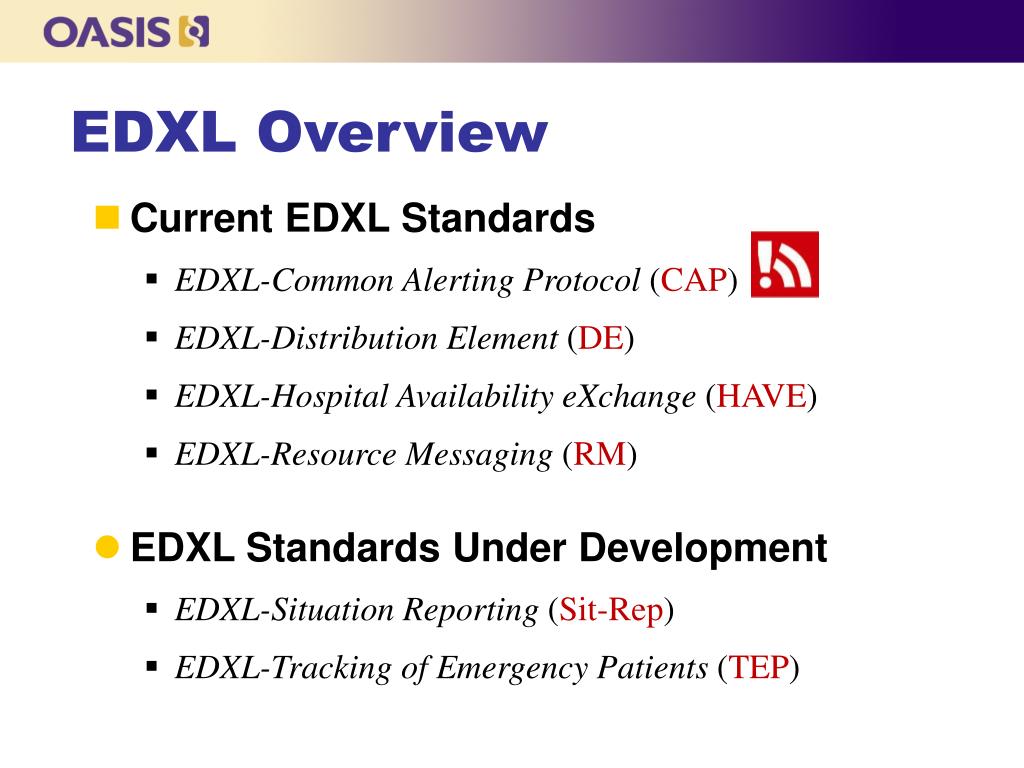 OASIS

EDXL Overview

Current EDXL Standards

EDXL-Common Alerting Protocol (CAP)

EDXL-Distribution Element (DE)

EDXL-Hospital Availability eXchange (HAVE)

EDXL-Resource Messaging (RM)

EDXL Standards Under Development

EDXL-Situation Reporting (Sit-Rep)

EDXL-Tracking of Emergency Patients (TEP)